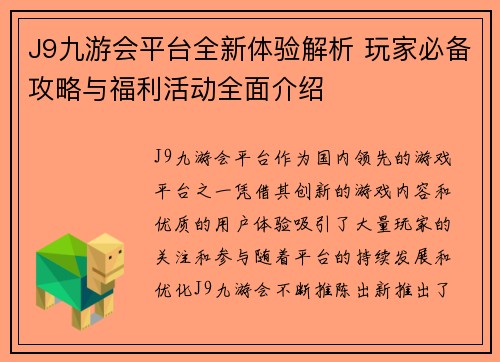 J9九游会平台全新体验解析 玩家必备攻略与福利活动全面介绍

J9九游会平台作为国内领先的游戏平台之一凭借其创新的游戏内容和优质的用户体验吸引了大量玩家的关注和参与随着平台的持续发展和优化J9九游会不断推陈出新推出了